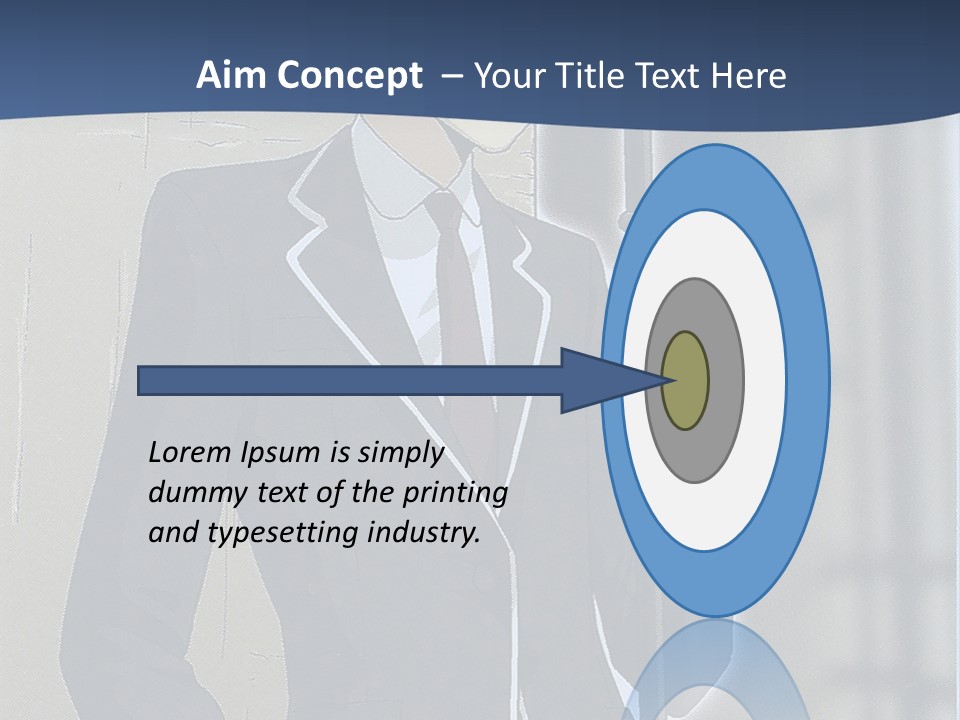 Aim Concept – Your Title Text Here

Lorem Ipsum is simply dummy text of the printing and typesetting industry.